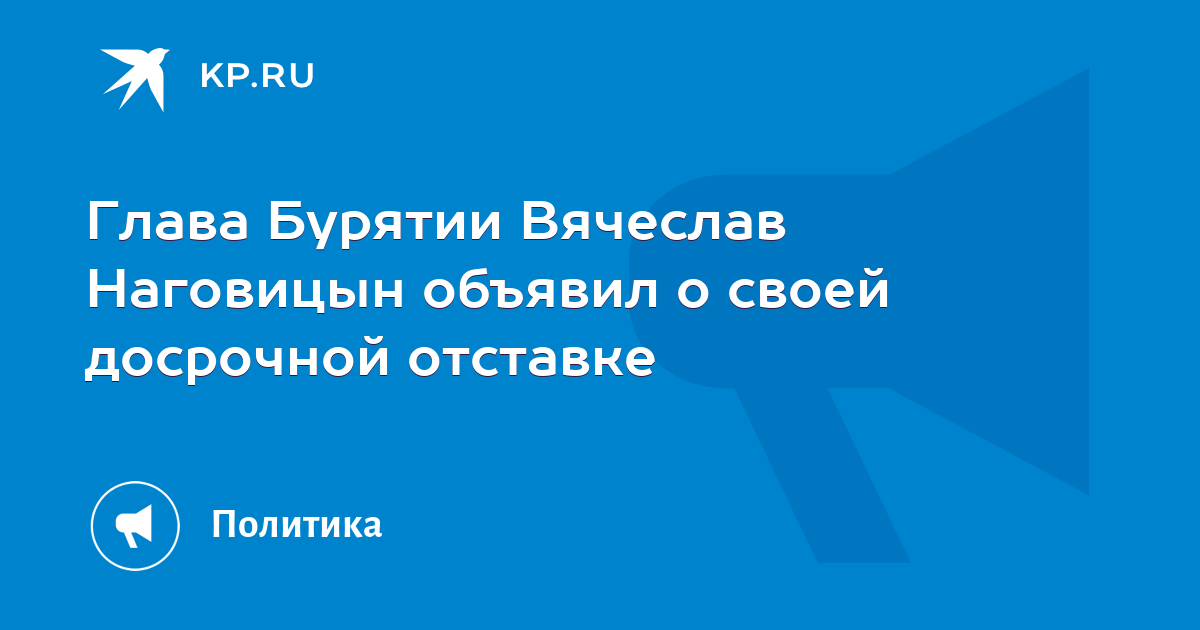 KP.RU

Глава Бурятии Вячеслав Наговицын объявил о своей досрочной отставке

Политика